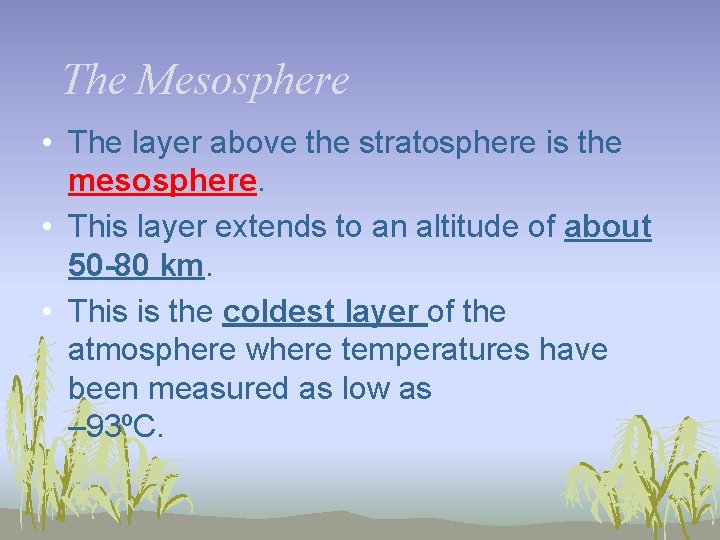 The Mesosphere

• The layer above the stratosphere is the mesosphere.

• This layer extends to an altitude of about 50-80 km.

• This is the coldest layer of the atmosphere where temperatures have been measured as low as –93ºC.